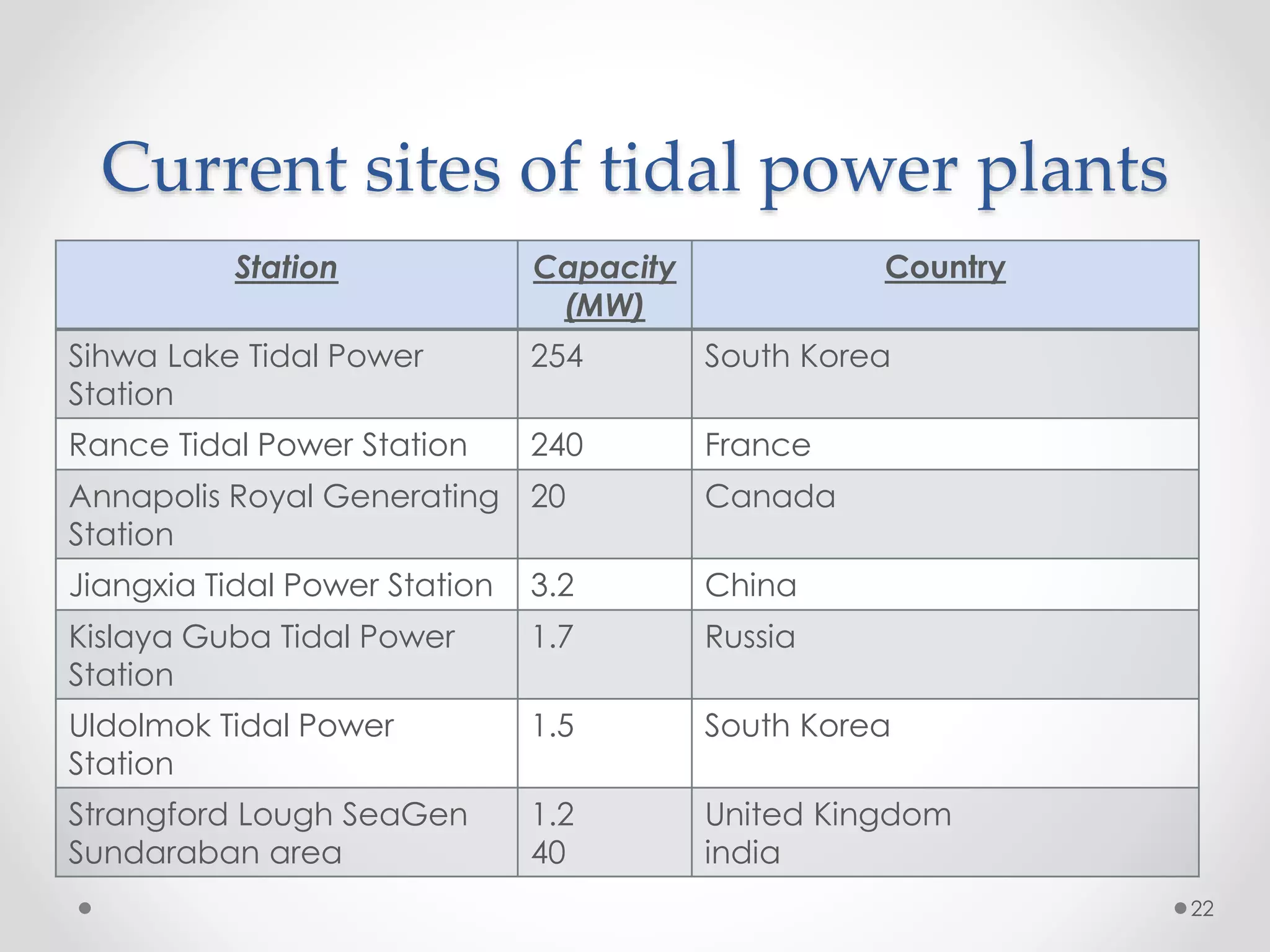 Current sites of tidal power plants

| Station | Capacity (MW) | Country |
|---|---|---|
| Sihwa Lake Tidal Power Station | 254 | South Korea |
| Rance Tidal Power Station | 240 | France |
| Annapolis Royal Generating Station | 20 | Canada |
| Jiangxia Tidal Power Station | 3.2 | China |
| Kislaya Guba Tidal Power Station | 1.7 | Russia |
| Uldolmok Tidal Power Station | 1.5 | South Korea |
| Strangford Lough SeaGen Sundaraban area | 1.2 40 | United Kingdom india |

22